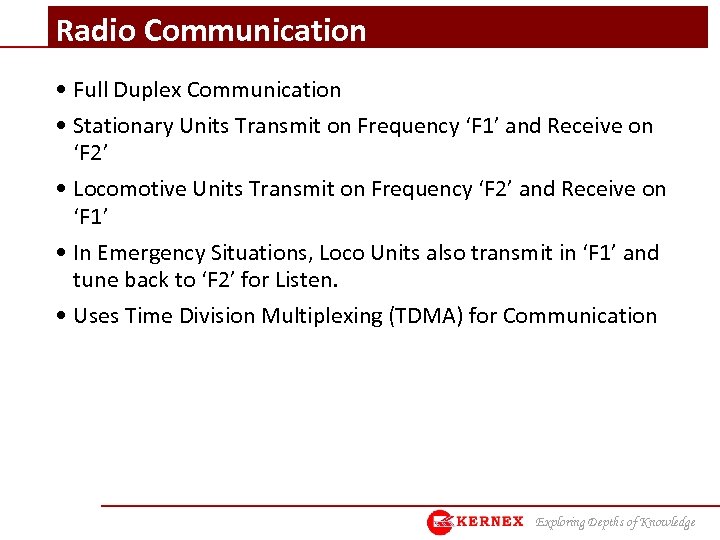 Radio Communication

• Full Duplex Communication

• Stationary Units Transmit on Frequency ‘F1’ and Receive on ‘F2’

• Locomotive Units Transmit on Frequency ‘F2’ and Receive on ‘F1’

• In Emergency Situations, Loco Units also transmit in ‘F1’ and tune back to ‘F2’ for Listen.

• Uses Time Division Multiplexing (TDMA) for Communication

KERNEX Exploring Depths of Knowledge